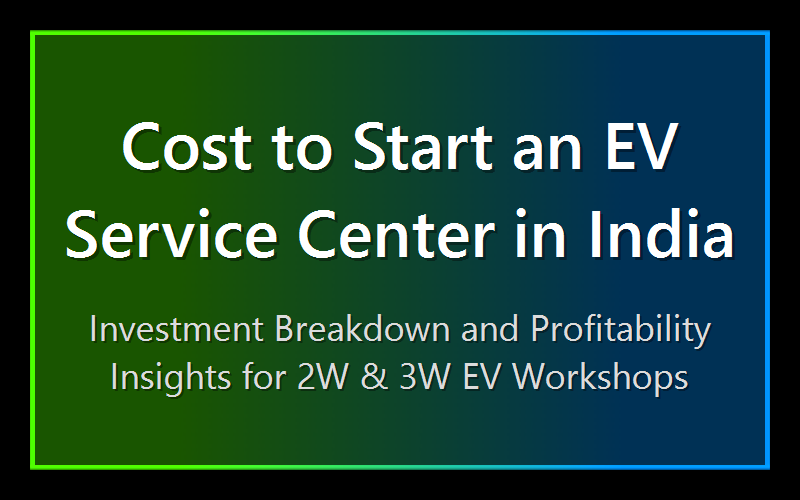 Cost to Start an EV Service Center in India

Investment Breakdown and Profitability Insights for 2W & 3W EV Workshops